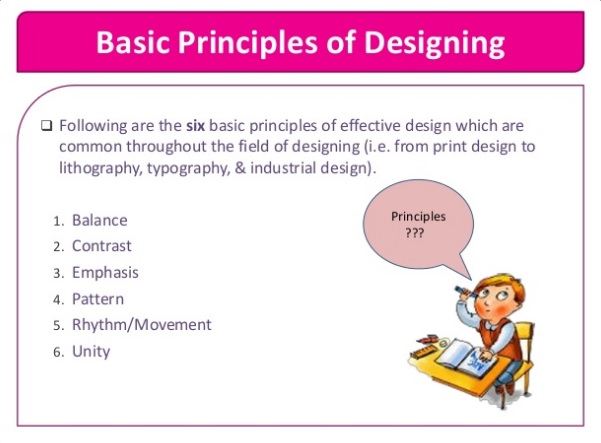 Basic Principles of Designing

❑ Following are the six basic principles of effective design which are common throughout the field of designing (i.e. from print design to lithography, typography, & industrial design).

1. Balance
2. Contrast
3. Emphasis
4. Pattern
5. Rhythm/Movement
6. Unity

Principles
???